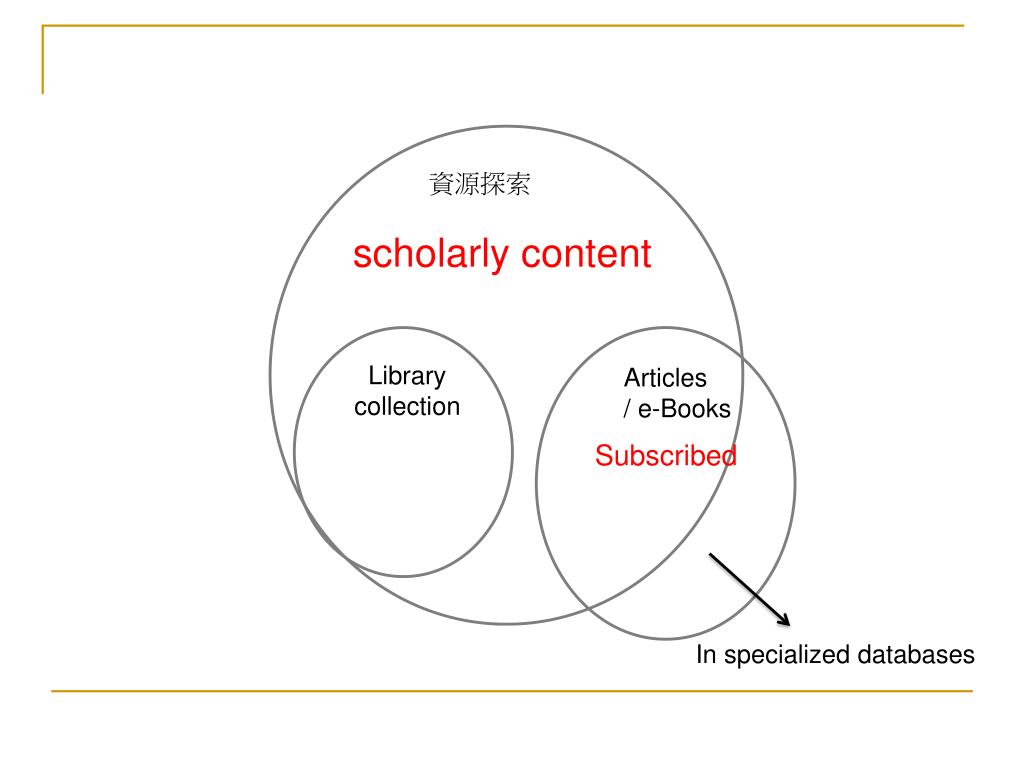 資源探索

scholarly content

Library collection

Articles / e-Books

Subscribed

In specialized databases